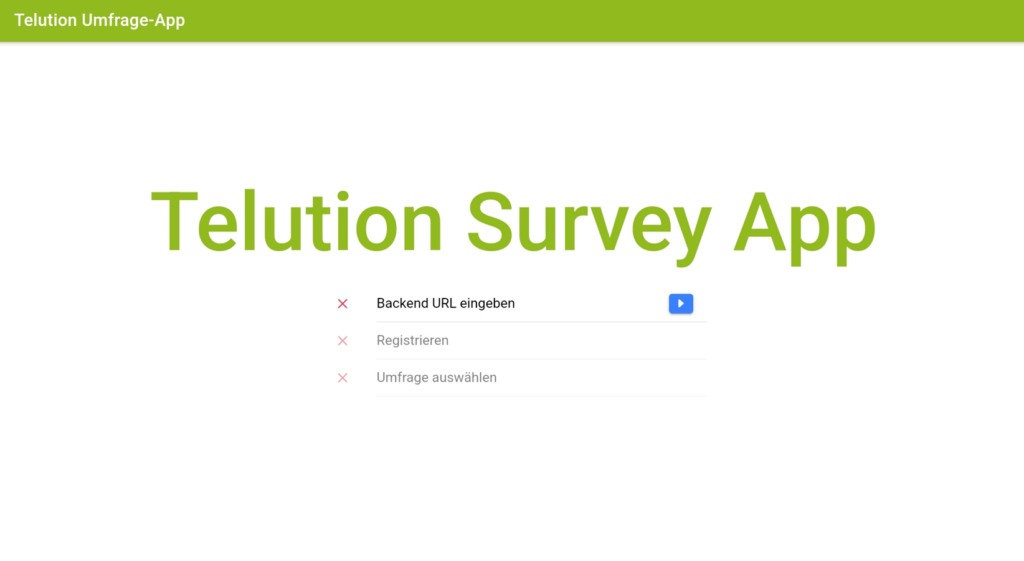 Telution Umfrage-App

Telution Survey App

Backend URL eingeben

Registrieren

Umfrage auswählen